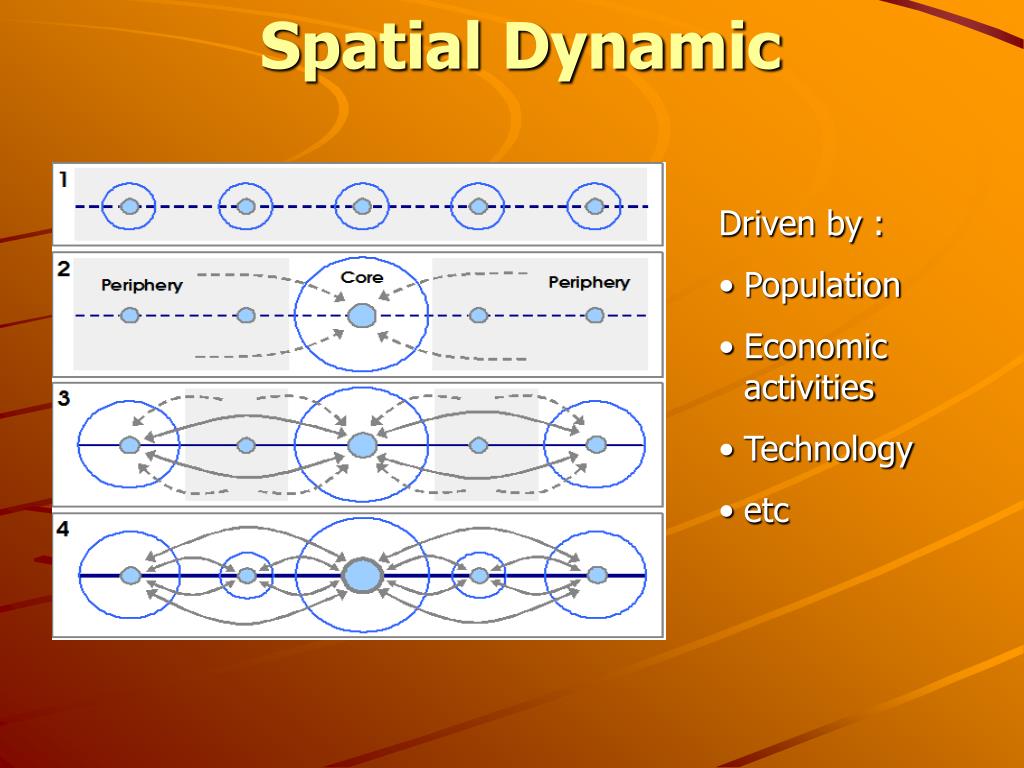 Spatial Dynamic

1

2

Periphery

Core

Periphery

3

4

Driven by :

• Population

• Economic activities

• Technology

• etc